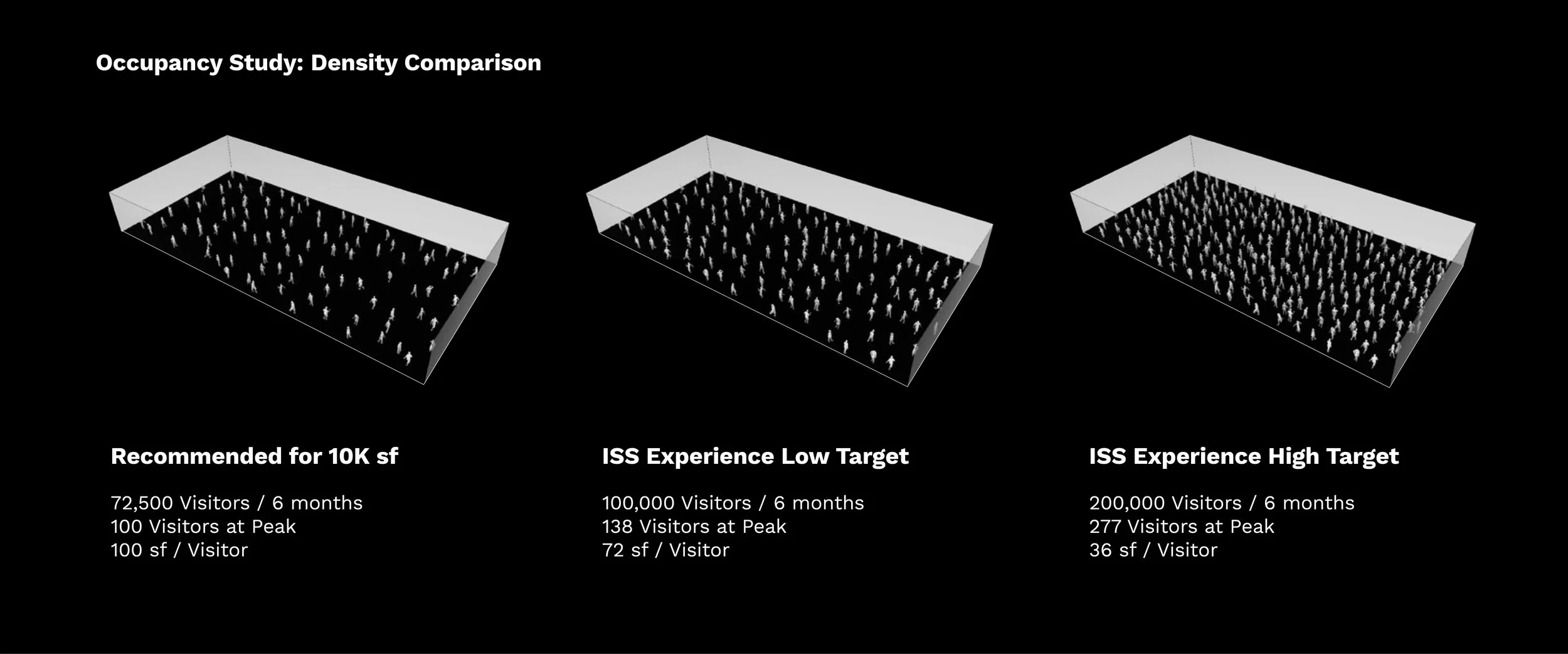 Occupancy Study: Density Comparison

Recommended for 10K sf

72,500 Visitors / 6 months
100 Visitors at Peak
100 sf / Visitor

ISS Experience Low Target

100,000 Visitors / 6 months
138 Visitors at Peak
72 sf / Visitor

ISS Experience High Target

200,000 Visitors / 6 months
277 Visitors at Peak
36 sf / Visitor